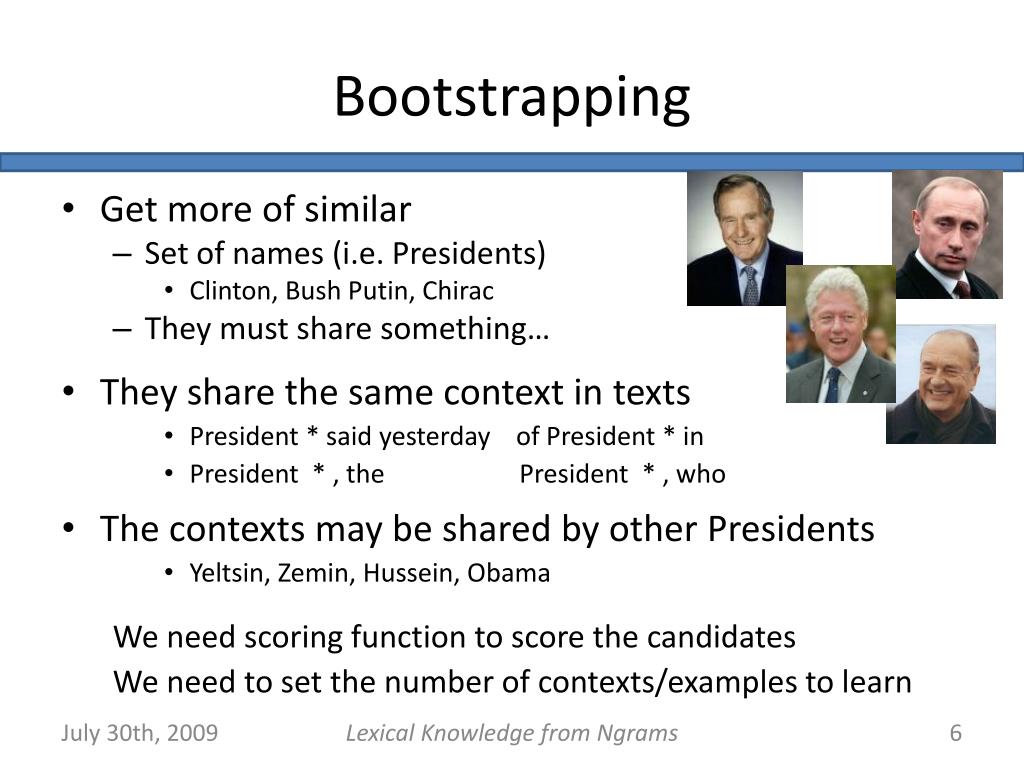 Bootstrapping

• Get more of similar
– Set of names (i.e. Presidents)
• Clinton, Bush Putin, Chirac
– They must share something…

• They share the same context in texts
• President * said yesterday of President * in
• President * , the President * , who

• The contexts may be shared by other Presidents
• Yeltsin, Zemin, Hussein, Obama

We need scoring function to score the candidates
We need to set the number of contexts/examples to learn

July 30th, 2009 Lexical Knowledge from Ngrams 6